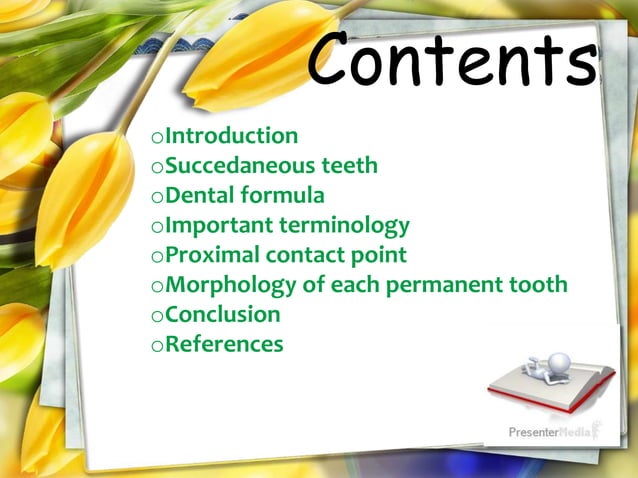 Contents

oIntroduction
oSuccedaneous teeth
oDental formula
oImportant terminology
oProximal contact point
oMorphology of each permanent tooth
oConclusion
oReferences

PresenterMedia